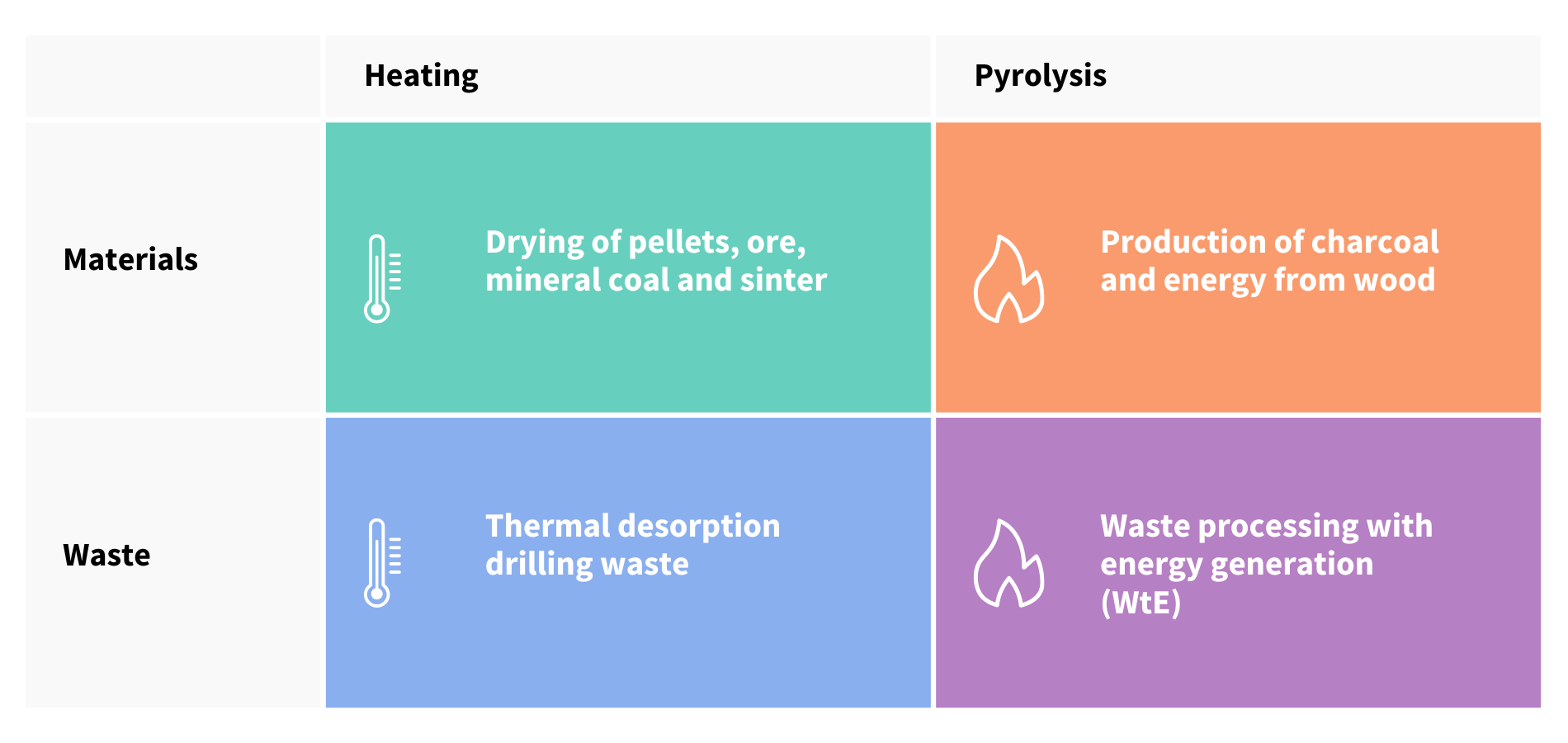 | | Heating | Pyrolysis |
|---|---|---|
| Materials | Drying of pellets, ore, mineral coal and sinter | Production of charcoal and energy from wood |
| Waste | Thermal desorption drilling waste | Waste processing with energy generation (WtE) |